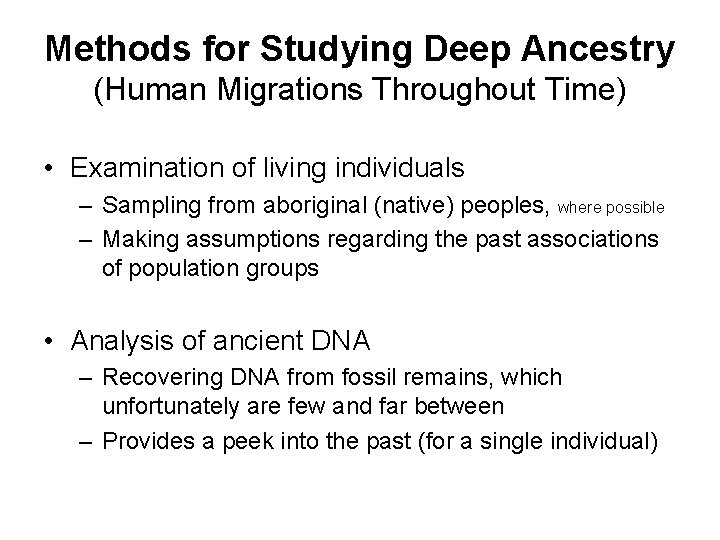 Methods for Studying Deep Ancestry
(Human Migrations Throughout Time)

• Examination of living individuals
– Sampling from aboriginal (native) peoples, where possible
– Making assumptions regarding the past associations of population groups

• Analysis of ancient DNA
– Recovering DNA from fossil remains, which unfortunately are few and far between
– Provides a peek into the past (for a single individual)